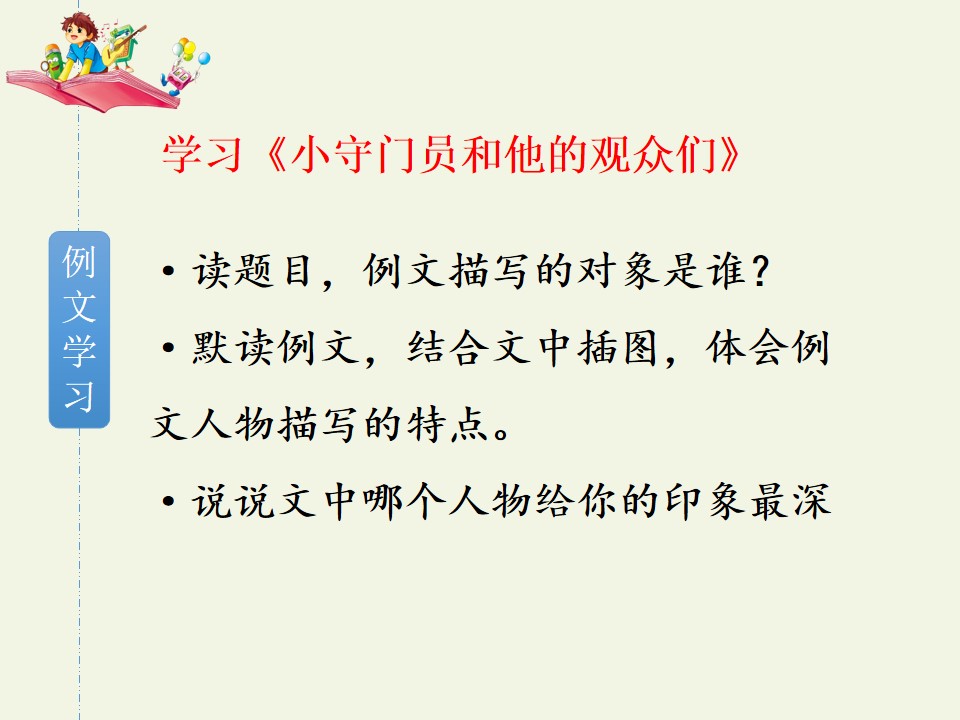 学习《小守门员和他的观众们》

例文学习

• 读题目，例文描写的对象是谁？

• 默读例文，结合文中插图，体会例文人物描写的特点。

• 说说文中哪个人物给你的印象最深